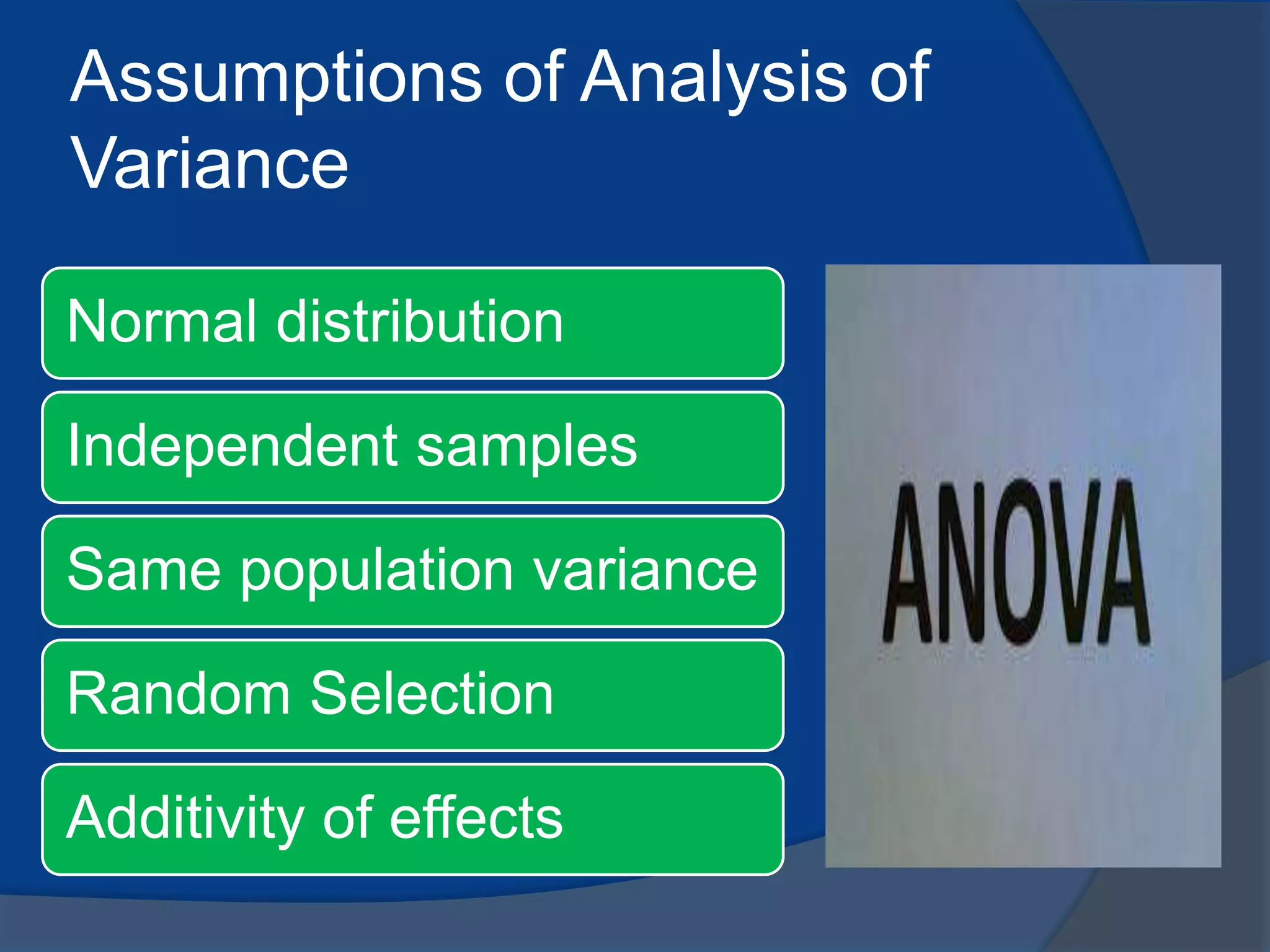 Assumptions of Analysis of Variance

Normal distribution

Independent samples

Same population variance

Random Selection

Additivity of effects

ANOVA